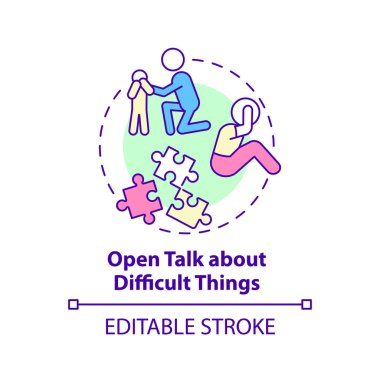 Open Talk about Difficult Things

EDITABLE STROKE